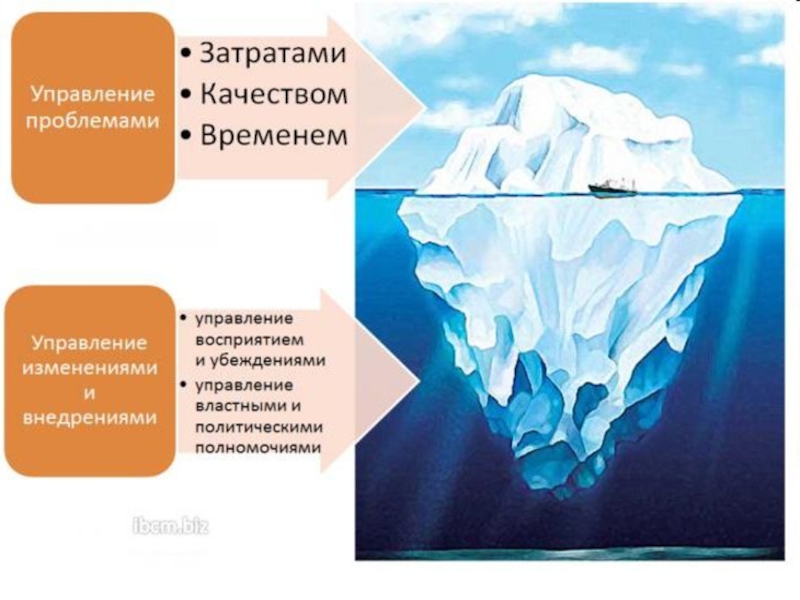 Управление проблемами

• Затратами
• Качеством
• Временем

Управление изменениями и внедрениями

• управление восприятием и убеждениями
• управление властными и политическими полномочиями

ibcm.biz